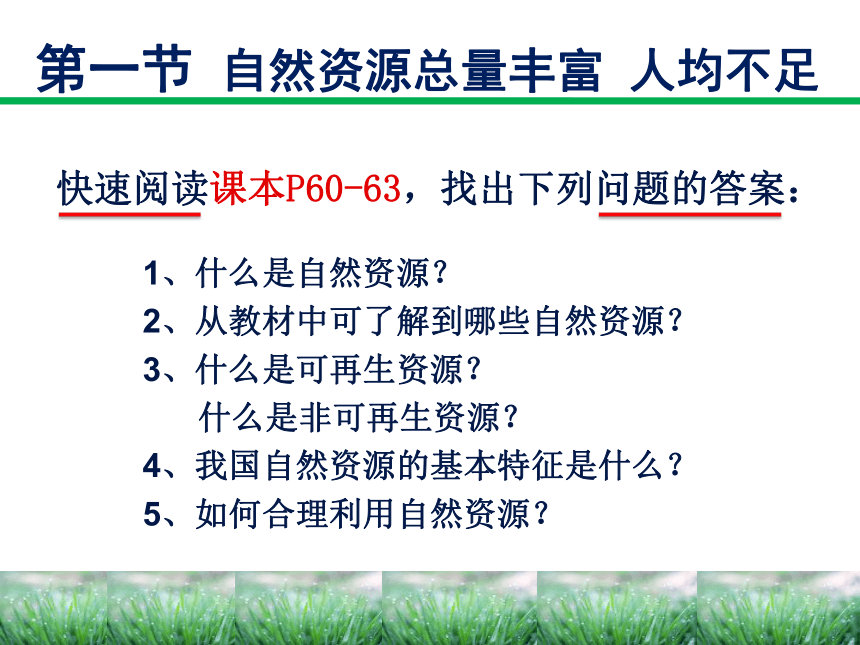 第一节 自然资源总量丰富 人均不足

快速阅读课本P60-63，找出下列问题的答案：

1、什么是自然资源？
2、从教材中可了解到哪些自然资源？
3、什么是可再生资源？
什么是非可再生资源？
4、我国自然资源的基本特征是什么？
5、如何合理利用自然资源？